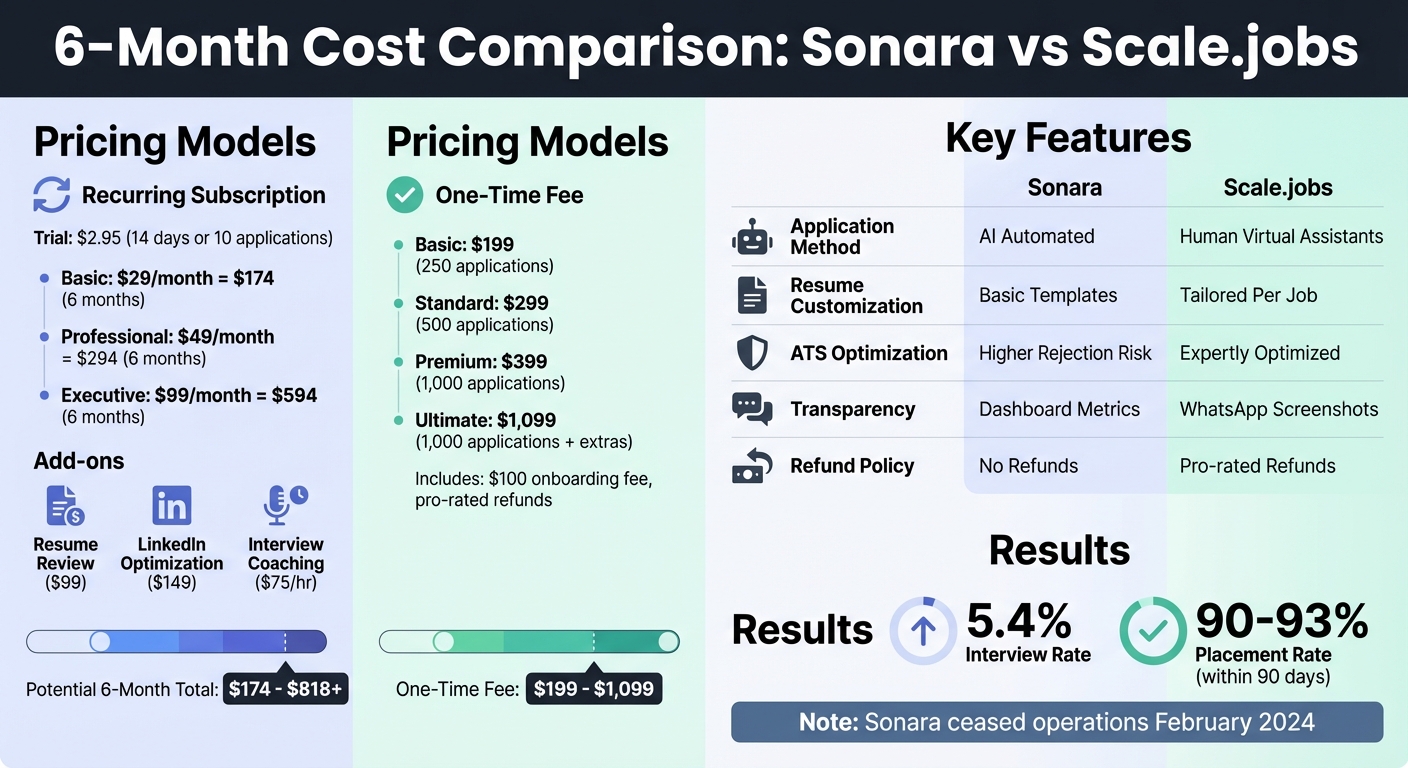 6-Month Cost Comparison: Sonara vs Scale.jobs

Pricing Models

Recurring Subscription

Trial: $2.95 (14 days or 10 applications)

Basic: $29/month = $174 (6 months)

Professional: $49/month = $294 (6 months)

Executive: $99/month = $594 (6 months)

Add-ons

Resume Review ($99)

LinkedIn Optimization ($149)

Interview Coaching ($75/hr)

Potential 6-Month Total: $174 - $818+

Pricing Models

One-Time Fee

Basic: $199 (250 applications)

Standard: $299 (500 applications)

Premium: $399 (1,000 applications)

Ultimate: $1,099 (1,000 applications + extras)

Includes: $100 onboarding fee, pro-rated refunds

One-Time Fee: $199 - $1,099

Key Features

| | Sonara | Scale.jobs |
|---|---|---|
| Application Method | AI Automated | Human Virtual Assistants |
| Resume Customization | Basic Templates | Tailored Per Job |
| ATS Optimization | Higher Rejection Risk | Expertly Optimized |
| Transparency | Dashboard Metrics | WhatsApp Screenshots |
| Refund Policy | No Refunds | Pro-rated Refunds |

Results

Results

5.4% Interview Rate

90-93% Placement Rate (within 90 days)

Note: Sonara ceased operations February 2024